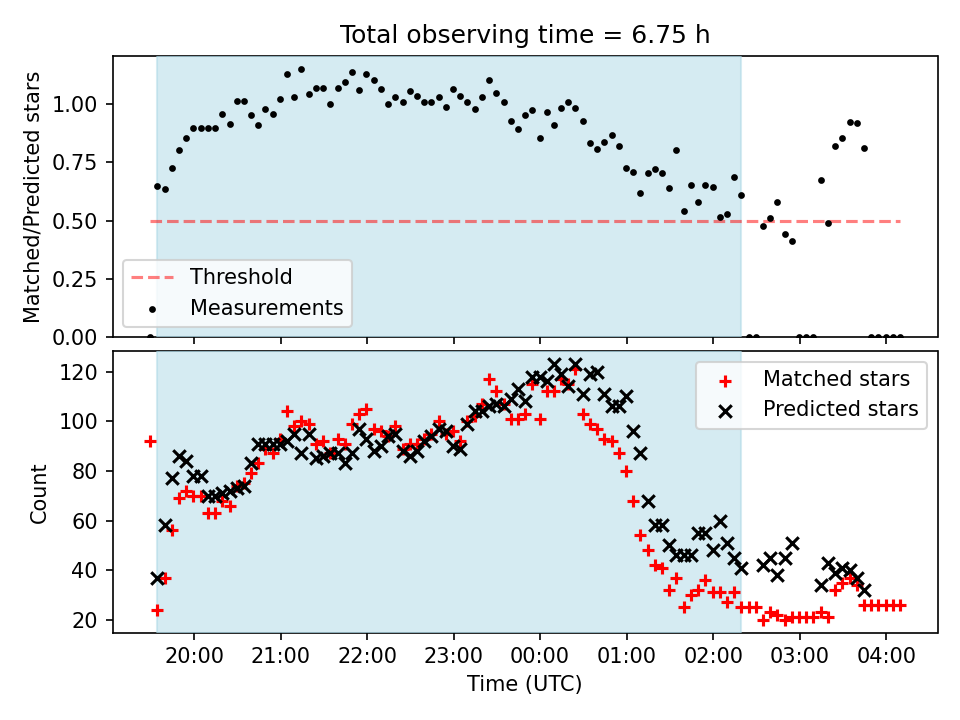 Total observing time = 6.75 h

Matched/Predicted stars

1.00
0.75
0.50
0.25
0.00

Threshold
Measurements

Count

120
100
80
60
40
20

Matched stars
Predicted stars

20:00
21:00
22:00
23:00
00:00
01:00
02:00
03:00
04:00

Time (UTC)